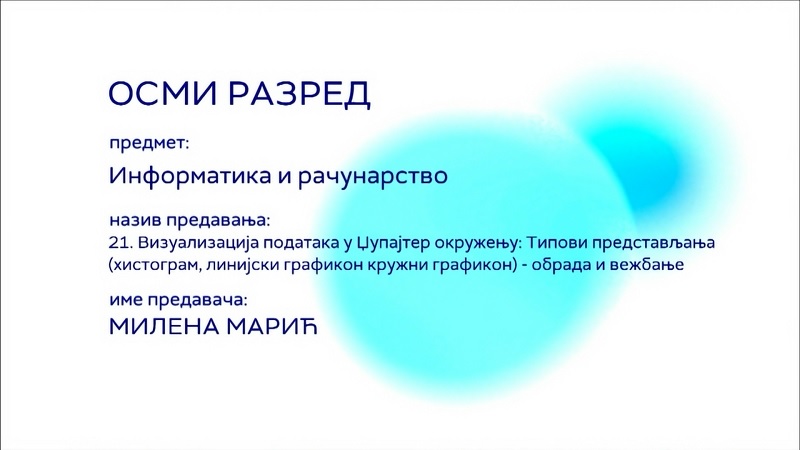 ОСМИ РАЗРЕД

предмет:

Информатика и рачунарство

назив предавања:

21. Визуализација података у Џупајтер окружењу: Типови представљања (хистограм, линијски графикон кружни графикон) - обрада и вежбање

име предавача:

МИЛЕНА МАРИЋ